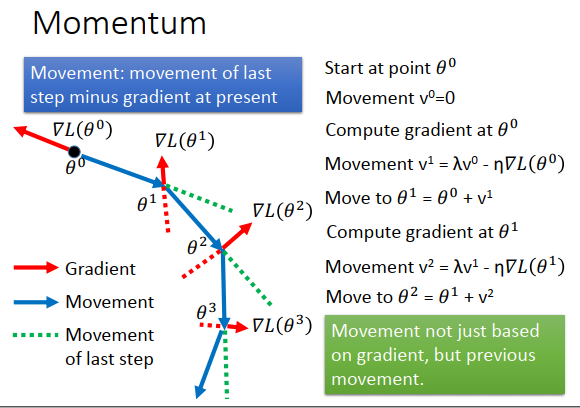 Momentum

Movement: movement of last step minus gradient at present

$\nabla L(\theta^0)$

$\theta^0$

$\nabla L(\theta^1)$

$\theta^1$

$\nabla L(\theta^2)$

$\theta^2$

$\theta^3$

$\nabla L(\theta^3)$

Gradient

Movement

Movement of last step

Start at point $\theta^0$

Movement $v^0=0$

Compute gradient at $\theta^0$

Movement $v^1 = \lambda v^0 - \eta\nabla L(\theta^0)$

Move to $\theta^1 = \theta^0 + v^1$

Compute gradient at $\theta^1$

Movement $v^2 = \lambda v^1 - \eta\nabla L(\theta^1)$

Move to $\theta^2 = \theta^1 + v^2$

Movement not just based on gradient, but previous movement.